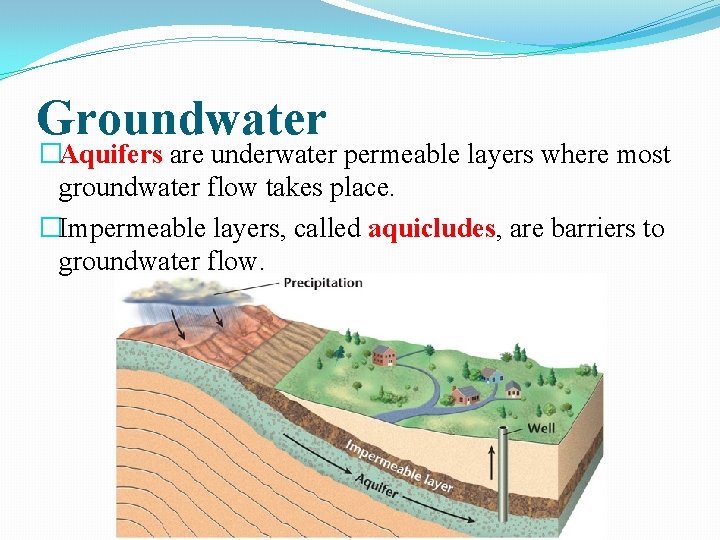 Groundwater

□Aquifers are underwater permeable layers where most groundwater flow takes place.

□Impermeable layers, called aquicludes, are barriers to groundwater flow.

Precipitation

Well

Impermeable layer

Aquifer